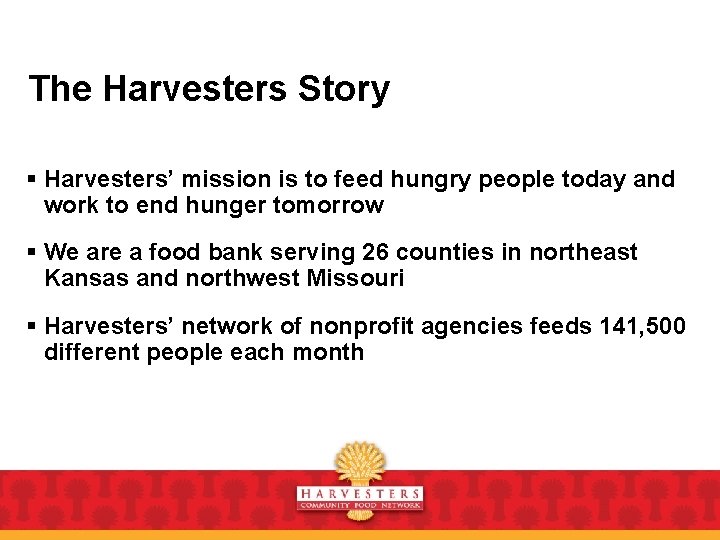 The Harvesters Story

▪ Harvesters' mission is to feed hungry people today and work to end hunger tomorrow

▪ We are a food bank serving 26 counties in northeast Kansas and northwest Missouri

▪ Harvesters' network of nonprofit agencies feeds 141,500 different people each month

HARVESTERS
COMMUNITY FOOD NETWORK